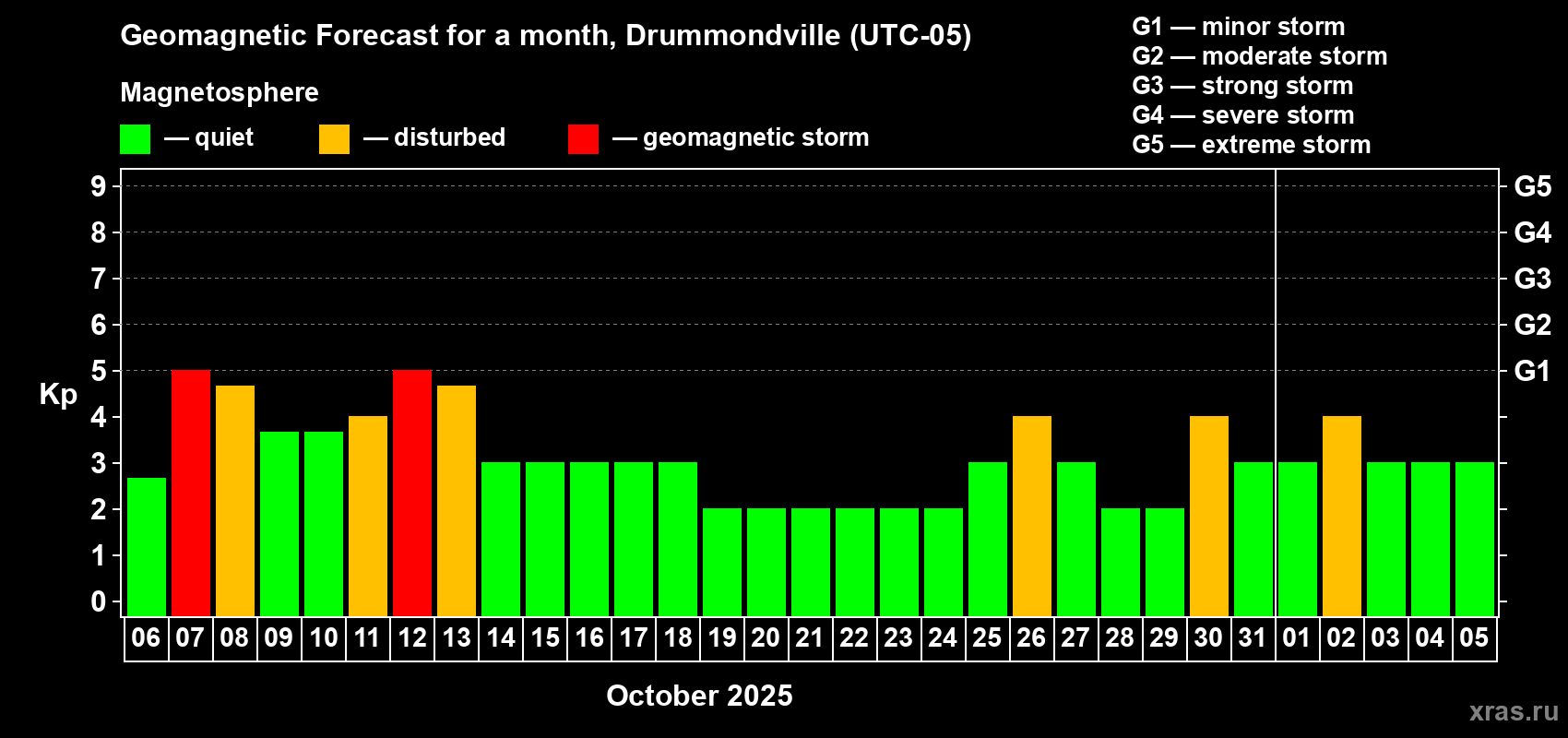 Geomagnetic Forecast for a month, Drummondville (UTC-05)

Magnetosphere

— quiet — disturbed — geomagnetic storm

G1 — minor storm
G2 — moderate storm
G3 — strong storm
G4 — severe storm
G5 — extreme storm

Kp

9
8
7
6
5
4
3
2
1
0

G5
G4
G3
G2
G1

06 07 08 09 10 11 12 13 14 15 16 17 18 19 20 21 22 23 24 25 26 27 28 29 30 31 01 02 03 04 05

October 2025

xras.ru